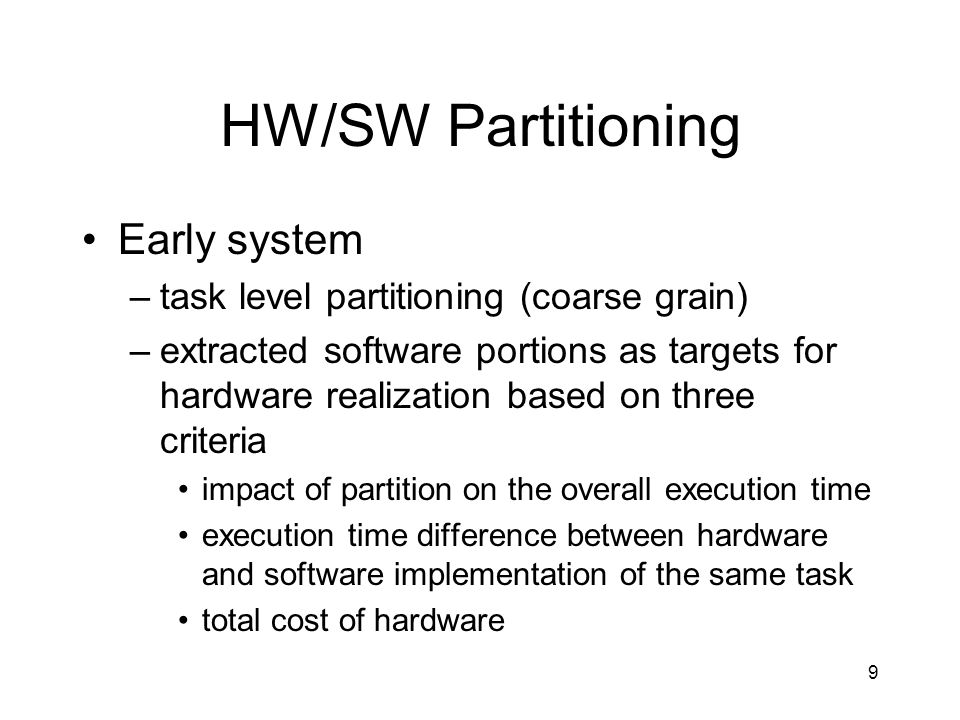 HW/SW Partitioning

• Early system

– task level partitioning (coarse grain)

– extracted software portions as targets for hardware realization based on three criteria

• impact of partition on the overall execution time

• execution time difference between hardware and software implementation of the same task

• total cost of hardware

9